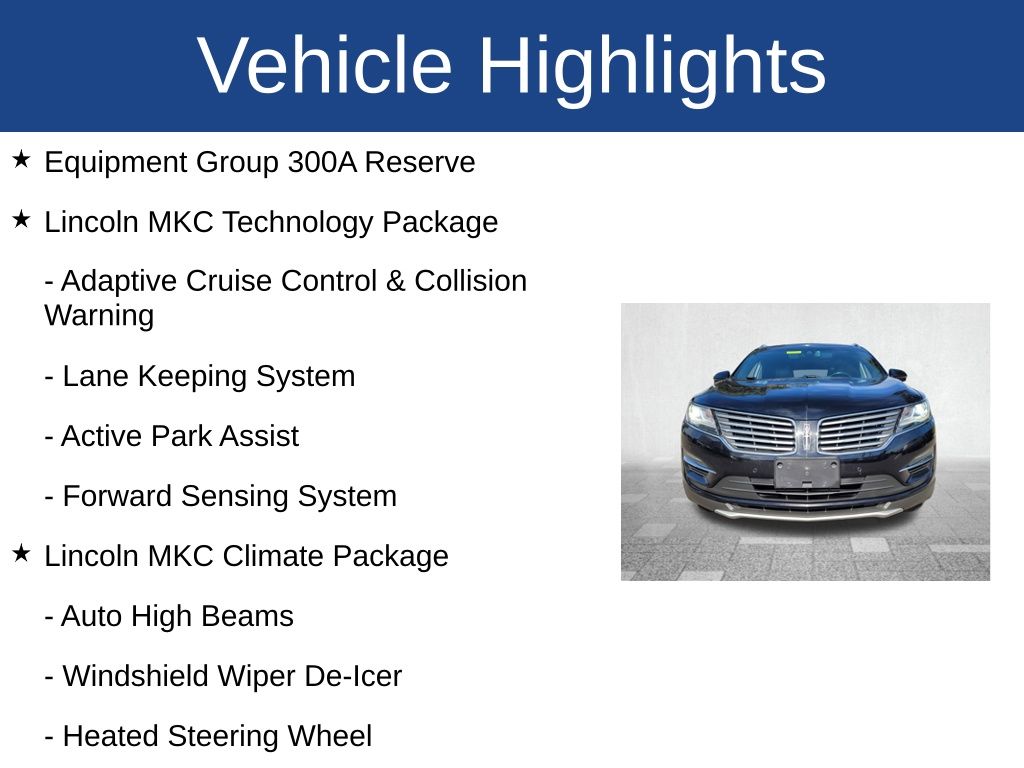 Vehicle Highlights

★ Equipment Group 300A Reserve

★ Lincoln MKC Technology Package

- Adaptive Cruise Control & Collision Warning

- Lane Keeping System

- Active Park Assist

- Forward Sensing System

★ Lincoln MKC Climate Package

- Auto High Beams

- Windshield Wiper De-Icer

- Heated Steering Wheel